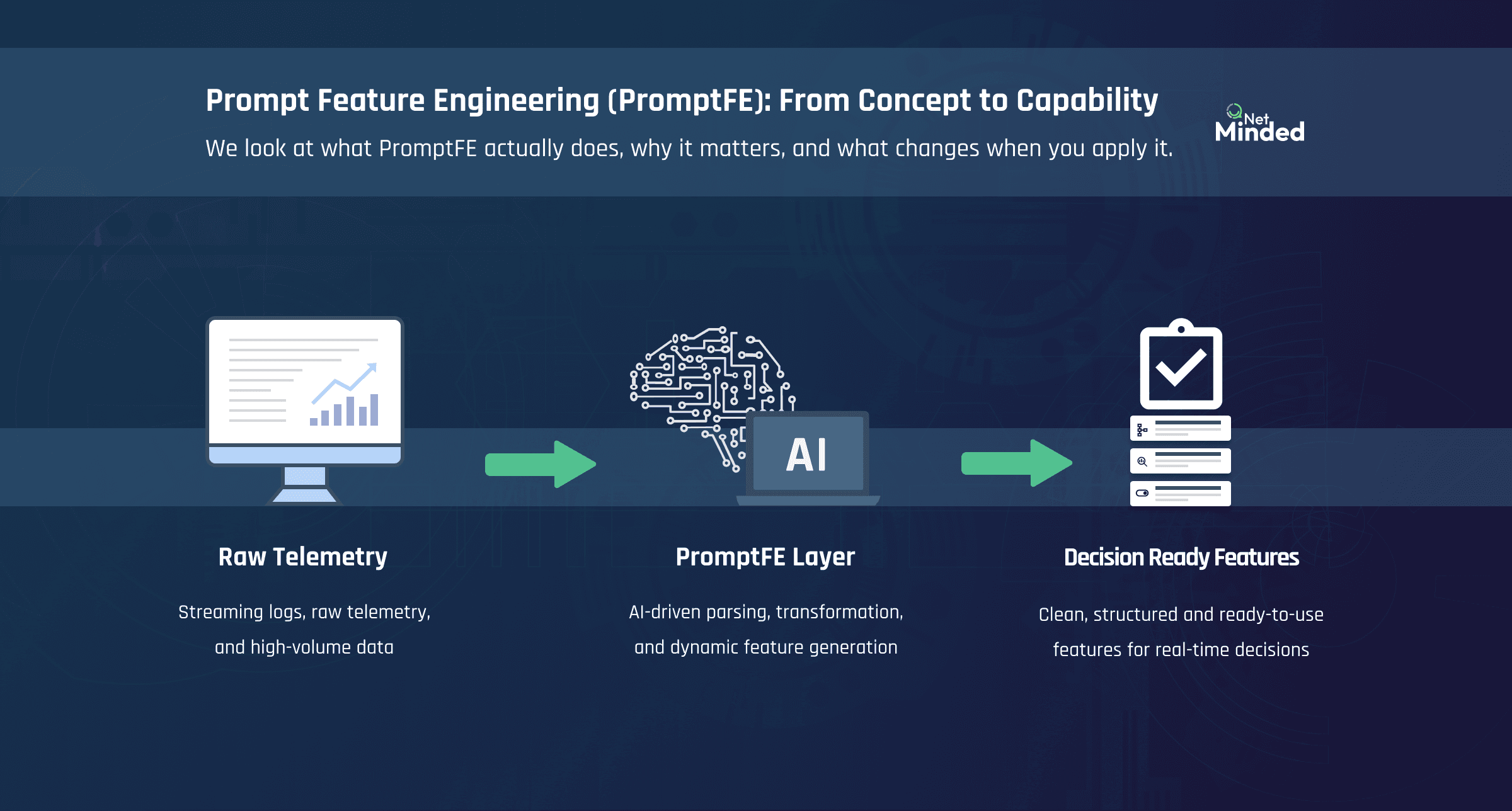 Prompt Feature Engineering (PromptFE): From Concept to Capability

We look at what PromptFE actually does, why it matters, and what changes when you apply it.

Net Minded

AI

Raw Telemetry

Streaming logs, raw telemetry, and high-volume data

PromptFE Layer

AI-driven parsing, transformation, and dynamic feature generation

Decision Ready Features

Clean, structured and ready-to-use features for real-time decisions